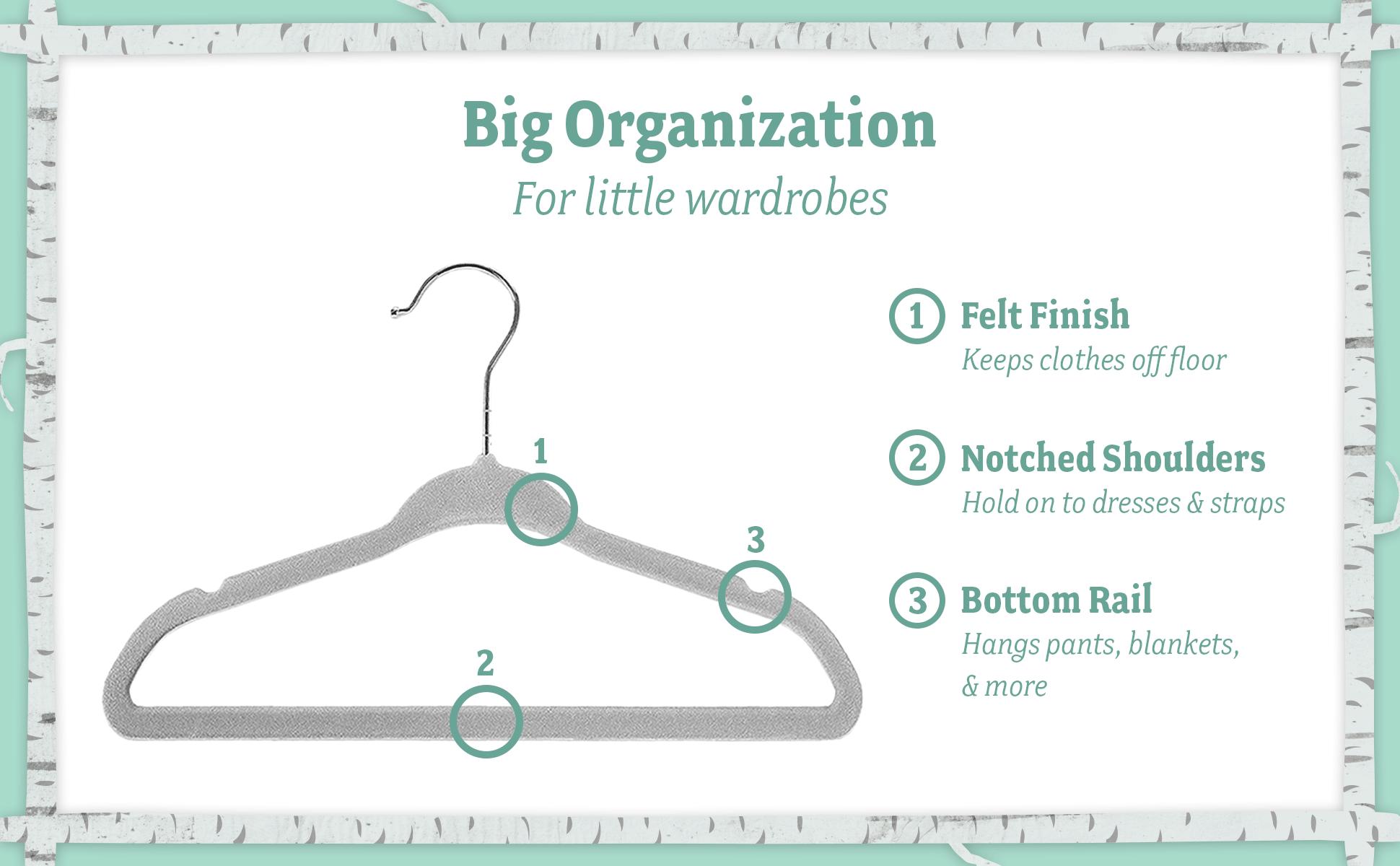 Big Organization

For little wardrobes

1

3

2

1 Felt Finish
Keeps clothes off floor

2 Notched Shoulders
Hold on to dresses & straps

3 Bottom Rail
Hangs pants, blankets, & more